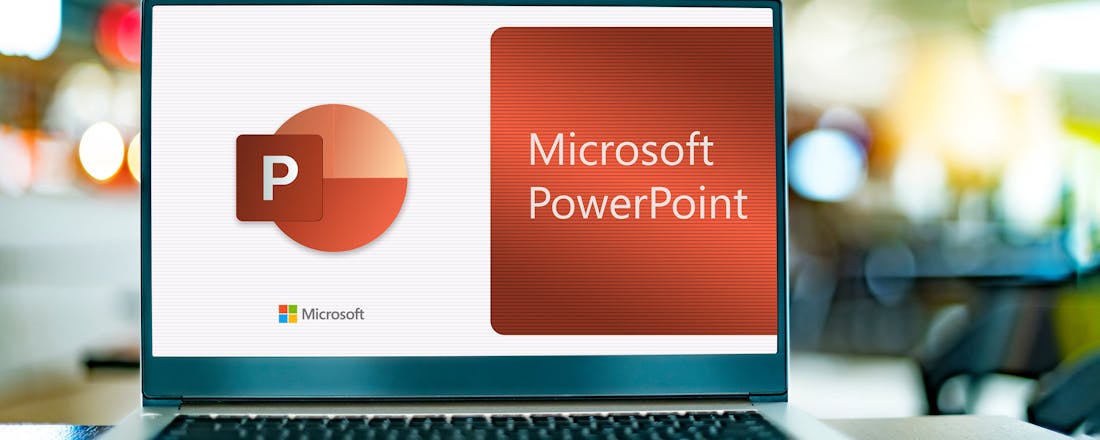 P

Microsoft

Microsoft PowerPoint